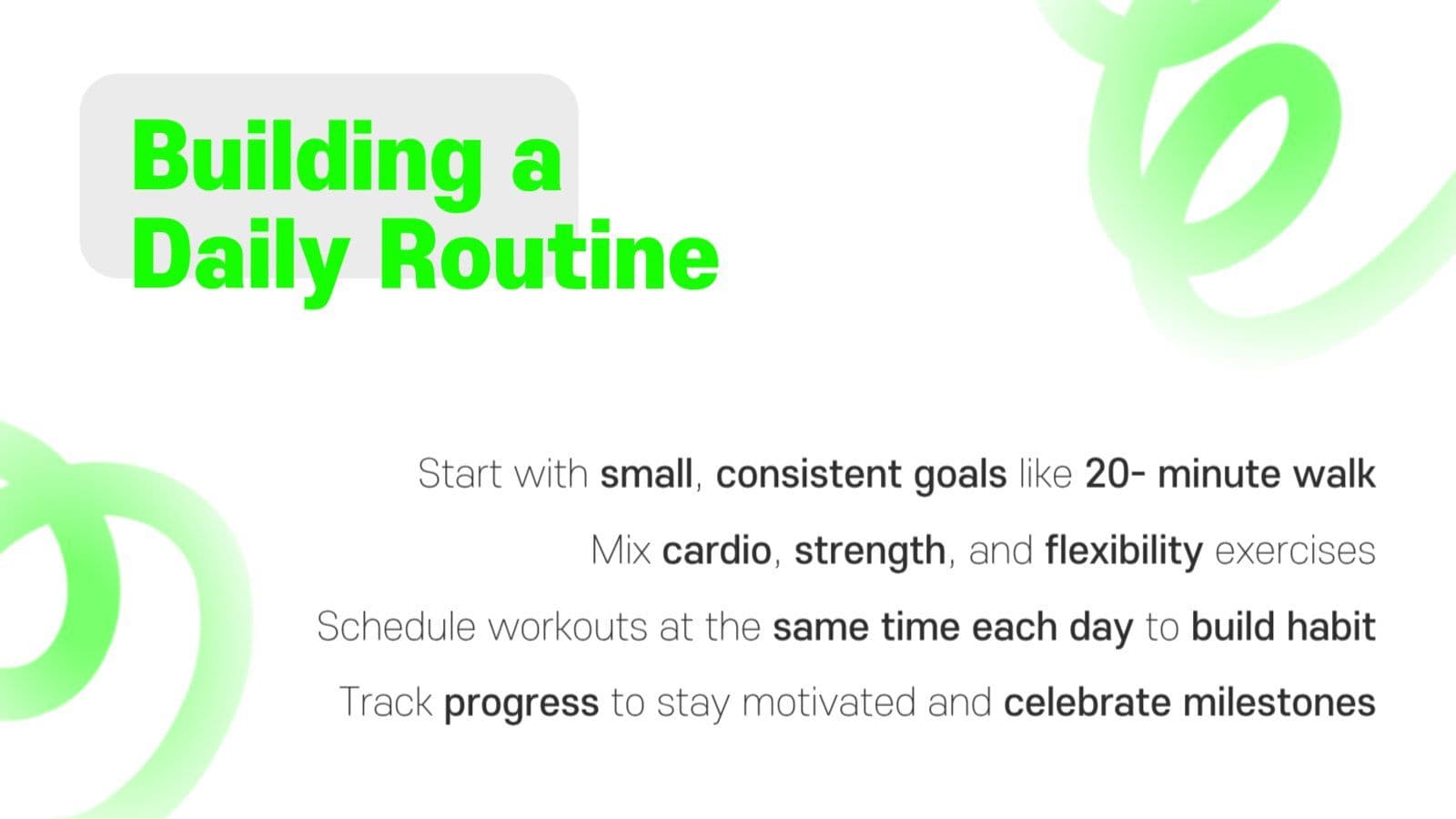 Building a Daily Routine

Start with small, consistent goals like 20- minute walk

Mix cardio, strength, and flexibility exercises

Schedule workouts at the same time each day to build habit

Track progress to stay motivated and celebrate milestones